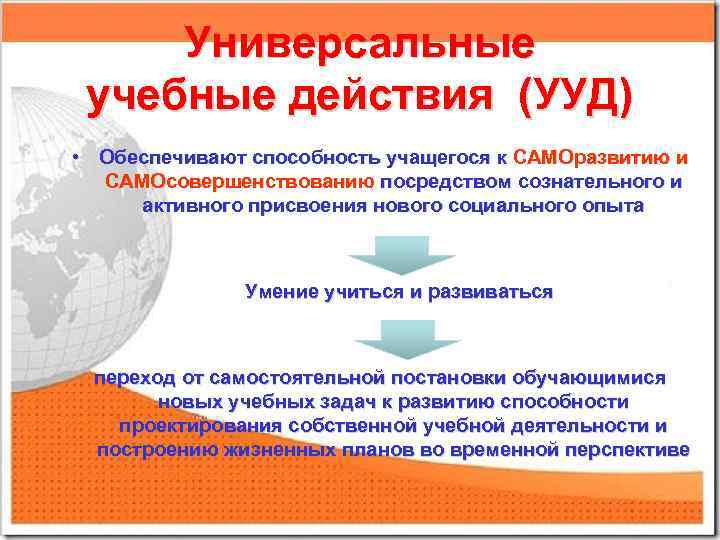 Универсальные учебные действия (УУД)

• Обеспечивают способность учащегося к САМОразвитию и САМОсовершенствованию посредством сознательного и активного присвоения нового социального опыта

Умение учиться и развиваться

переход от самостоятельной постановки обучающимися новых учебных задач к развитию способности проектирования собственной учебной деятельности и построению жизненных планов во временной перспективе